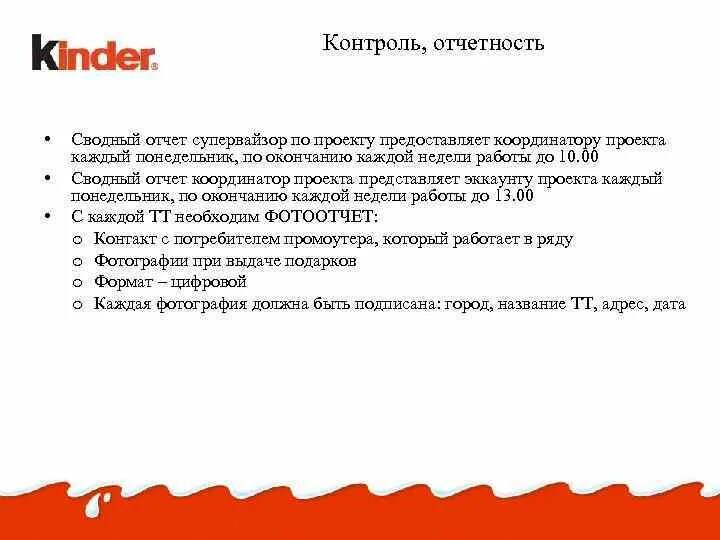 Kinder

Контроль, отчетность

• Сводный отчет супервайзор по проекту предоставляет координатору проекта каждый понедельник, по окончанию каждой недели работы до 10.00
• Сводный отчет координатор проекта представляет эккаунту проекта каждый понедельник, по окончанию каждой недели работы до 13.00
• С каждой ТТ необходим ФОТООТЧЕТ:
o Контакт с потребителем промоутера, который работает в ряду
o Фотографии при выдаче подарков
o Формат – цифровой
o Каждая фотография должна быть подписана: город, название ТТ, адрес, дата